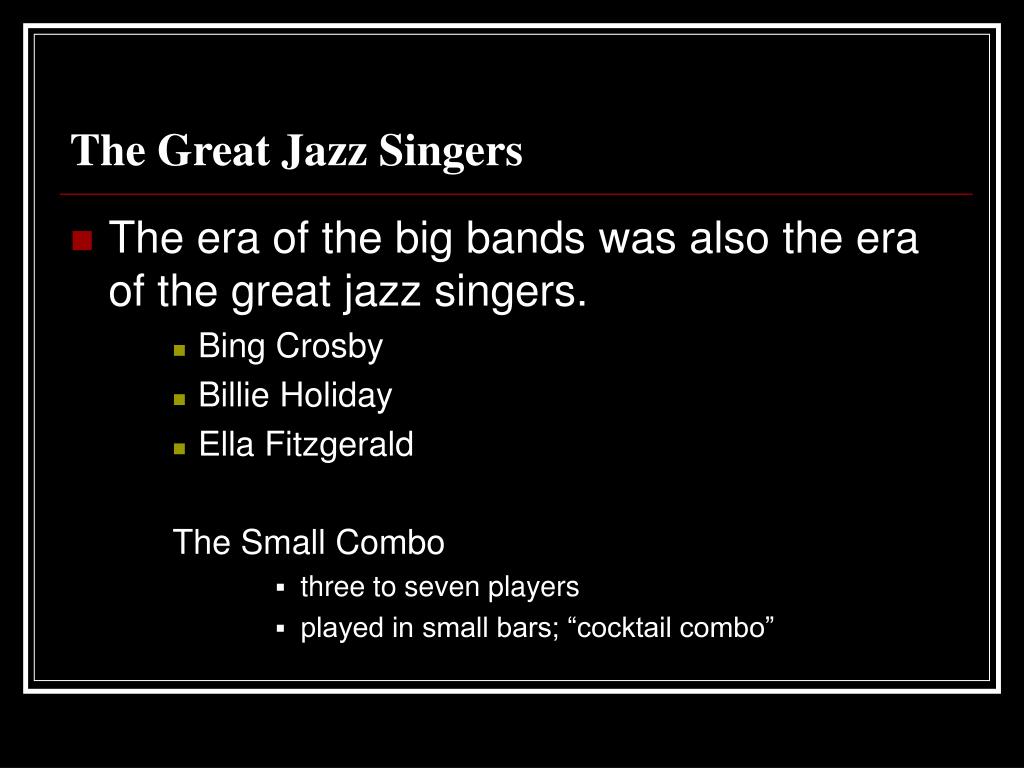 The Great Jazz Singers

The era of the big bands was also the era of the great jazz singers.

Bing Crosby
Billie Holiday
Ella Fitzgerald

The Small Combo

three to seven players
played in small bars; “cocktail combo”